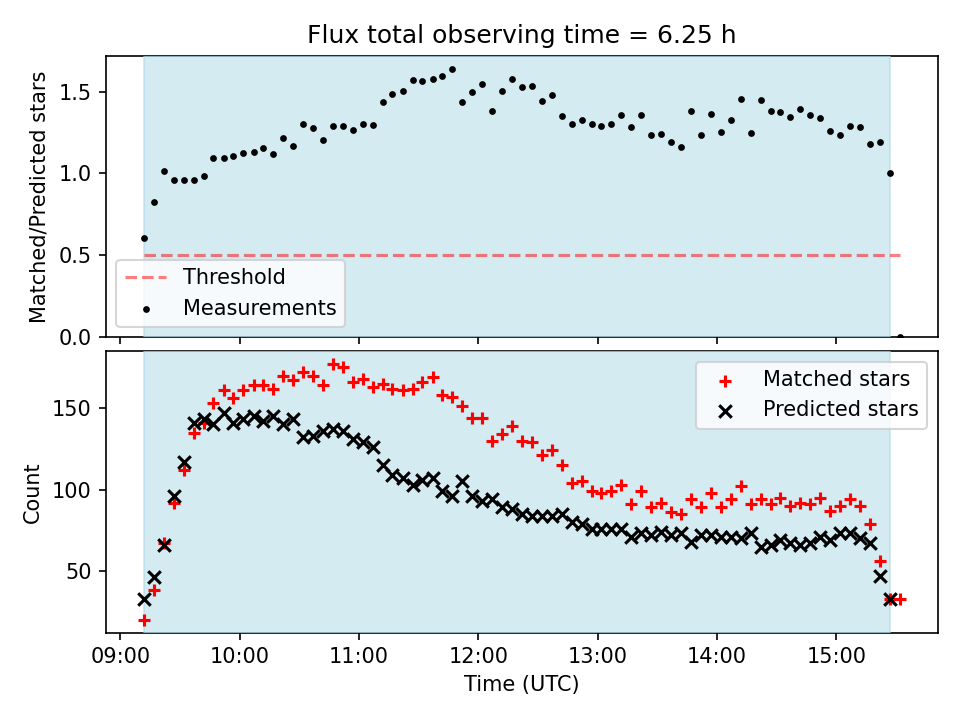 Flux total observing time = 6.25 h

Matched/Predicted stars

1.5
1.0
0.5
0.0

Threshold
Measurements

Count

150
100
50

Matched stars
Predicted stars

09:00
10:00
11:00
12:00
13:00
14:00
15:00

Time (UTC)